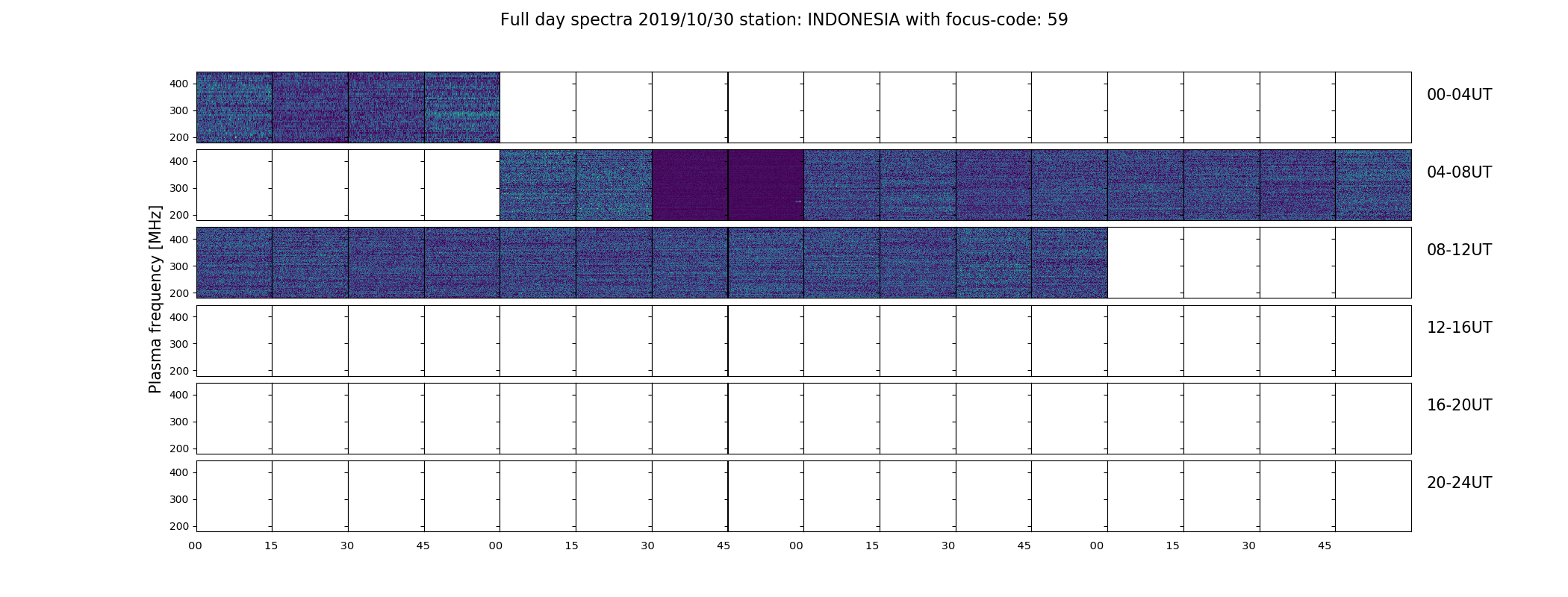 Full day spectra 2019/10/30 station: INDONESIA with focus-code: 59

Plasma frequency [MHz]

400
300
200
00-04UT

400
300
200
04-08UT

400
300
200
08-12UT

400
300
200
12-16UT

400
300
200
16-20UT

400
300
200
20-24UT

00 15 30 45 00 15 30 45 00 15 30 45 00 15 30 45